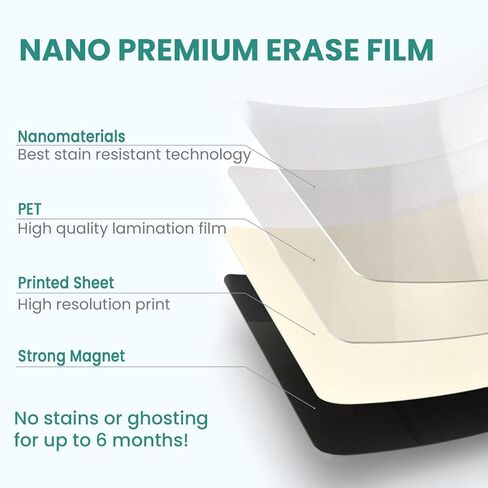 NANO PREMIUM ERASE FILM

Nanomaterials
Best stain resistant technology

PET
High quality lamination film

Printed Sheet
High resolution print

Strong Magnet

No stains or ghosting for up to 6 months!